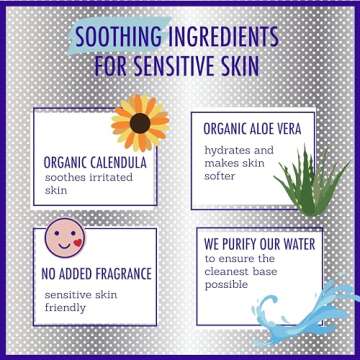 SOOTHING INGREDIENTS FOR SENSITIVE SKIN

ORGANIC CALENDULA
soothes irritated skin

ORGANIC ALOE VERA
hydrates and makes skin softer

NO ADDED FRAGRANCE
sensitive skin friendly

WE PURIFY OUR WATER
to ensure the cleanest base possible